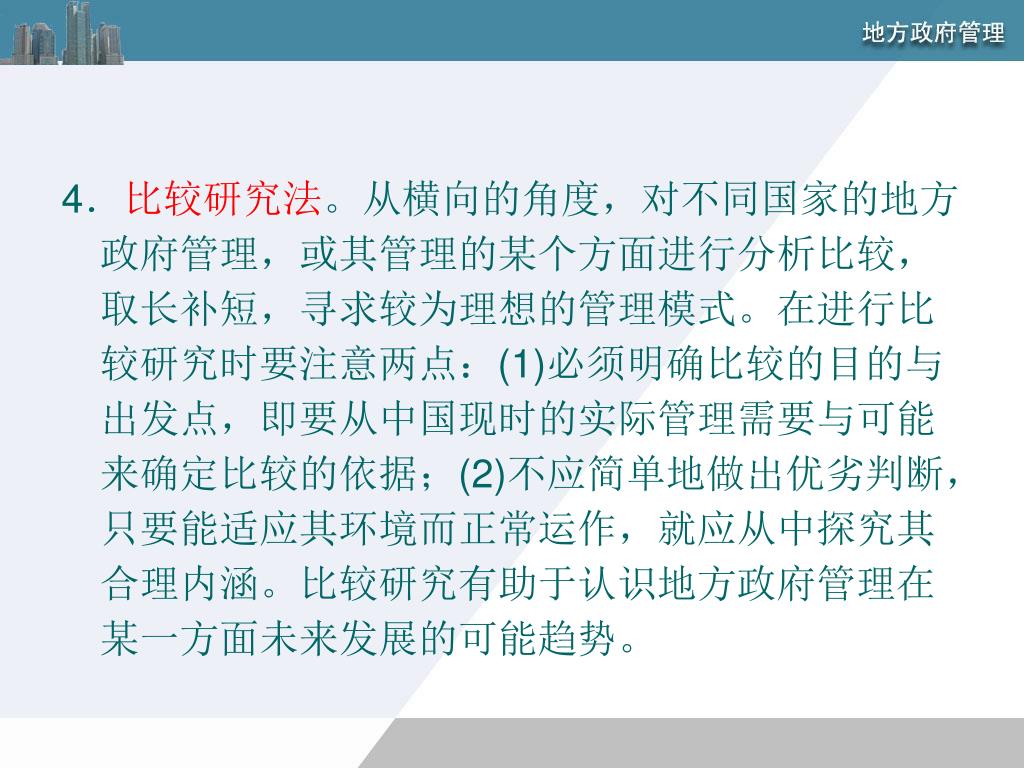 地方政府管理

4．比较研究法。从横向的角度，对不同国家的地方政府管理，或其管理的某个方面进行分析比较，取长补短，寻求较为理想的管理模式。在进行比较研究时要注意两点：(1)必须明确比较的目的与出发点，即要从中国现时的实际管理需要与可能来确定比较的依据；(2)不应简单地做出优劣判断，只要能适应其环境而正常运作，就应从中探究其合理内涵。比较研究有助于认识地方政府管理在某一方面未来发展的可能趋势。